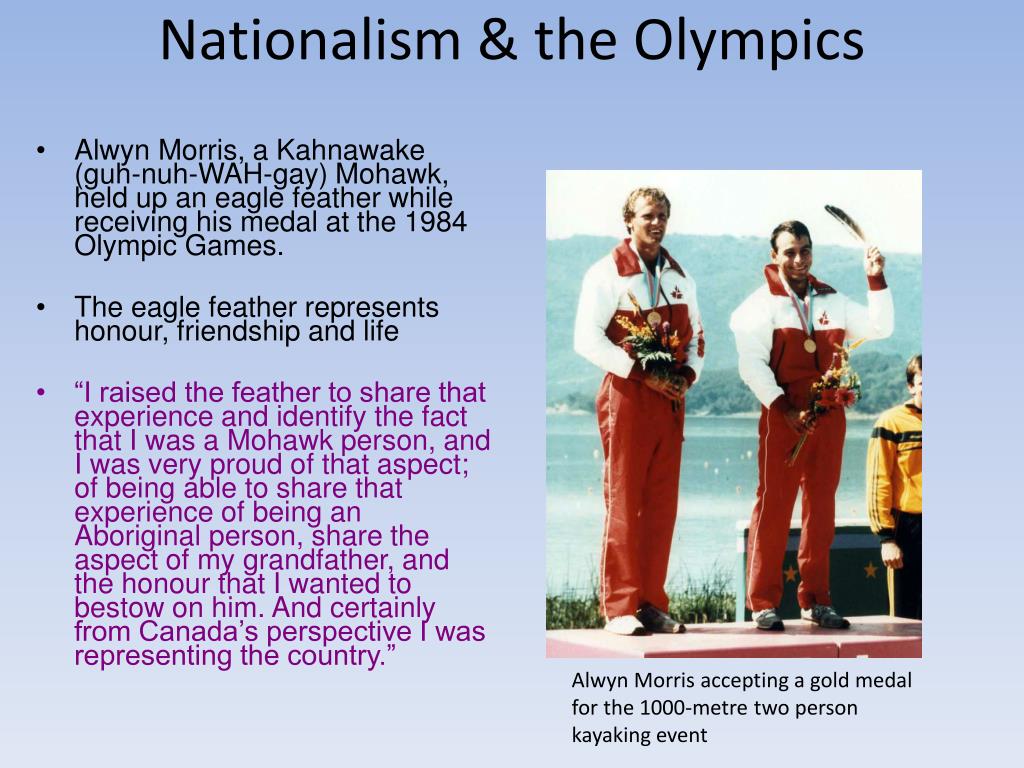 Nationalism & the Olympics

• Alwyn Morris, a Kahnawake (guh-nuh-WAH-gay) Mohawk, held up an eagle feather while receiving his medal at the 1984 Olympic Games.

• The eagle feather represents honour, friendship and life

• “I raised the feather to share that experience and identify the fact that I was a Mohawk person, and I was very proud of that aspect; of being able to share that experience of being an Aboriginal person, share the aspect of my grandfather, and the honour that I wanted to bestow on him. And certainly from Canada’s perspective I was representing the country.”

Alwyn Morris accepting a gold medal for the 1000-metre two person kayaking event